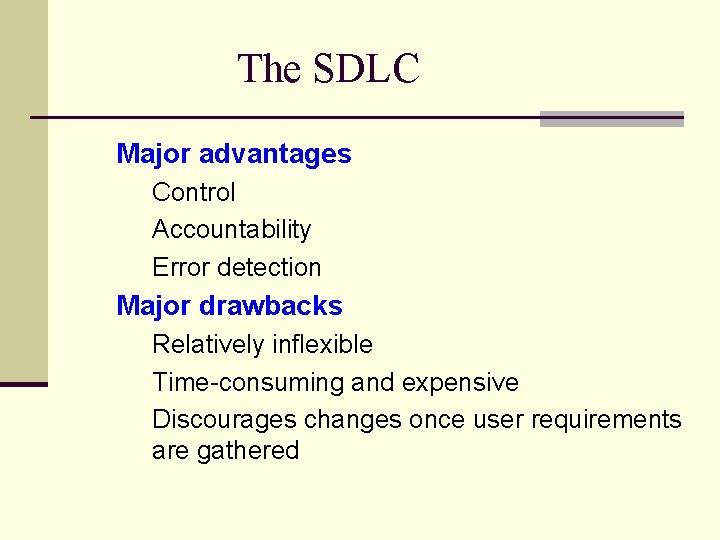 The SDLC

Major advantages

Control

Accountability

Error detection

Major drawbacks

Relatively inflexible

Time-consuming and expensive

Discourages changes once user requirements are gathered